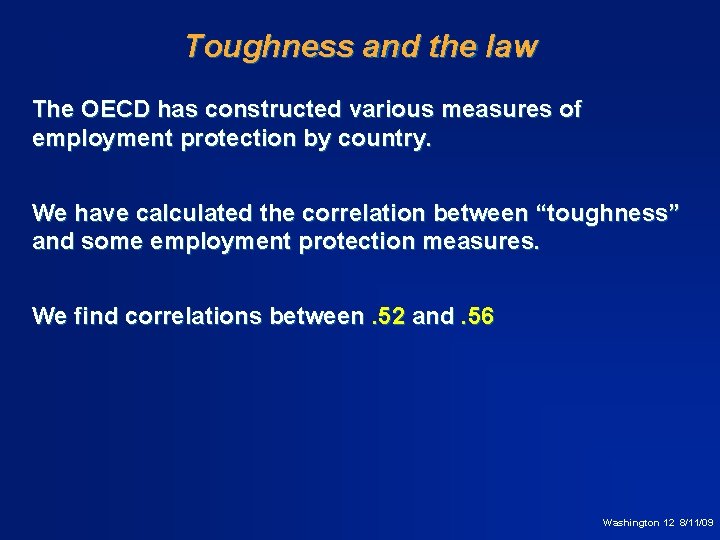 Toughness and the law

The OECD has constructed various measures of employment protection by country.

We have calculated the correlation between “toughness” and some employment protection measures.

We find correlations between .52 and .56

Washington 12 8/11/09